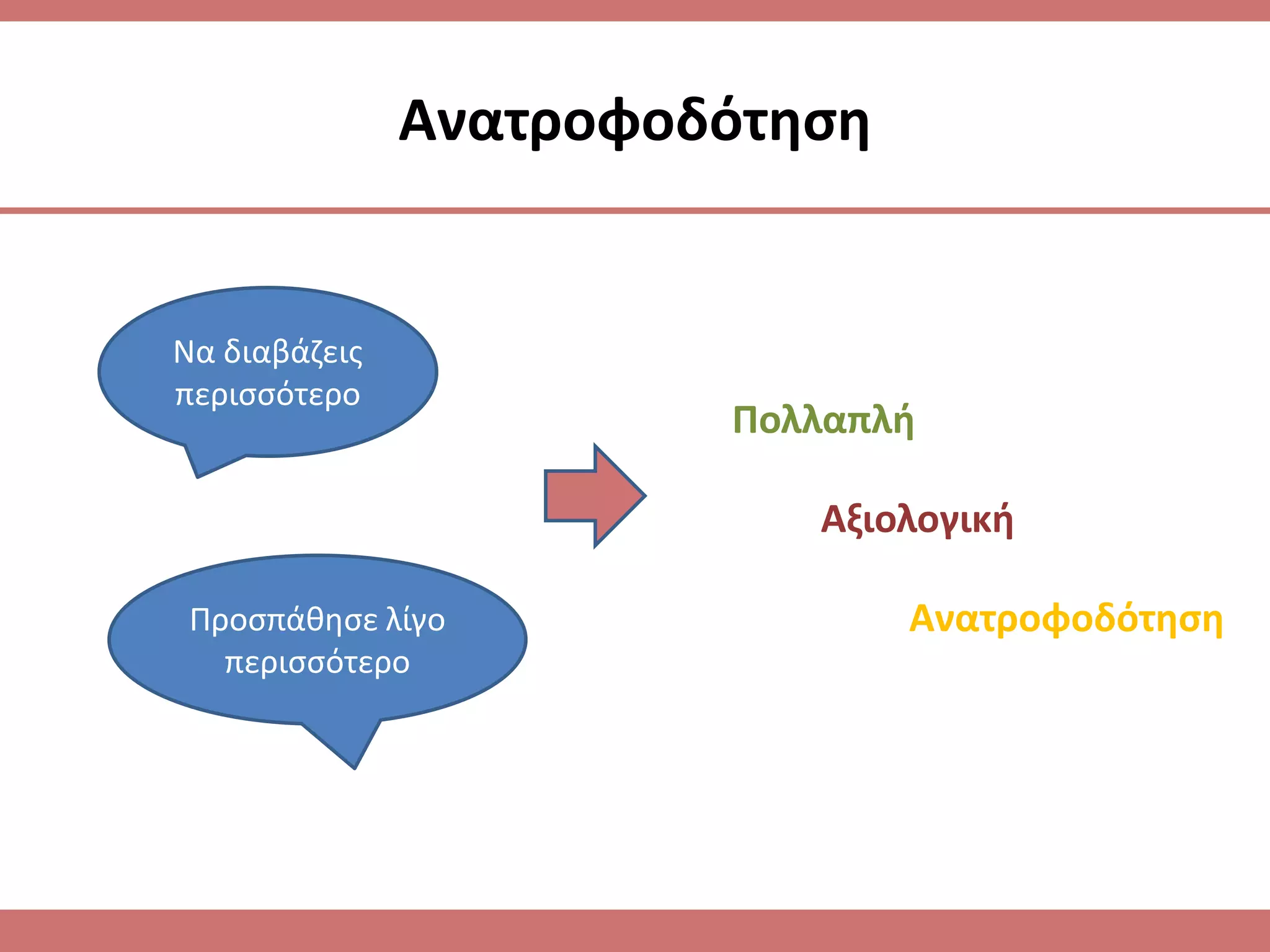 Ανατροφοδότηση

Να διαβάζεις περισσότερο

Προσπάθησε λίγο περισσότερο

Πολλαπλή

Αξιολογική

Ανατροφοδότηση